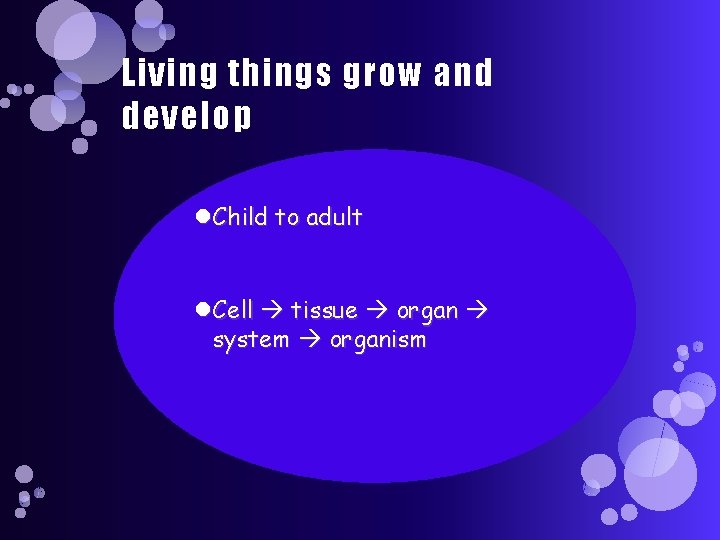 Living things grow and develop

●Child to adult

●Cell → tissue → organ → system → organism